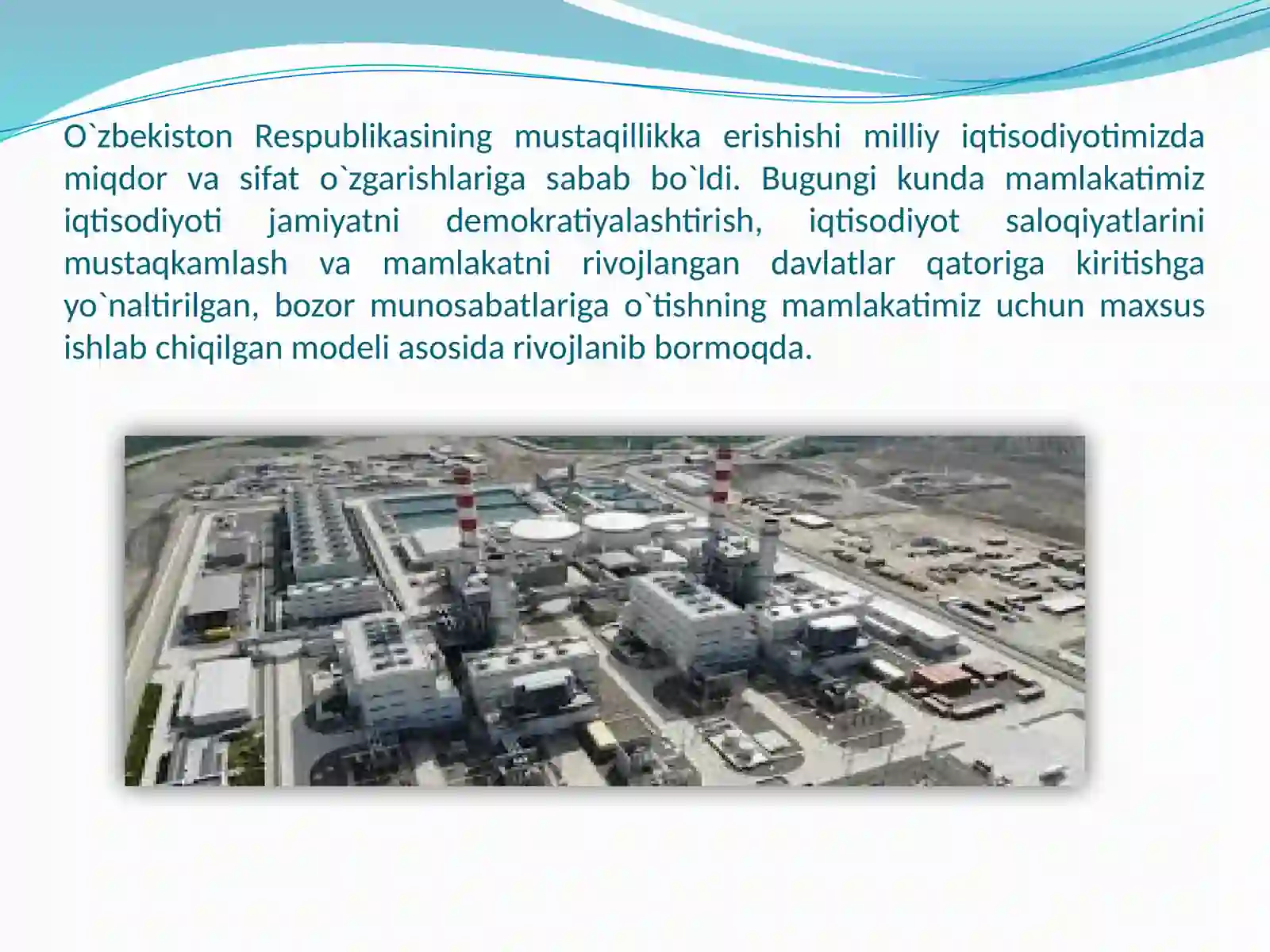 O`zbekiston Respublikasining mustaqillikka erishishi milliy iqtisodiyotimizda miqdor va sifat o`zgarishlariga sabab bo`ldi. Bugungi kunda mamlakatimiz iqtisodiyoti jamiyatni demokratiyalashtirish, iqtisodiyot saloqiyatlarini mustaqkamlash va mamlakatni rivojlangan davlatlar qatoriga kiritishga yo`naltirilgan, bozor munosabatlariga o`tishning mamlakatimiz uchun maxsus ishlab chiqilgan modeli asosida rivojlanib bormoqda.